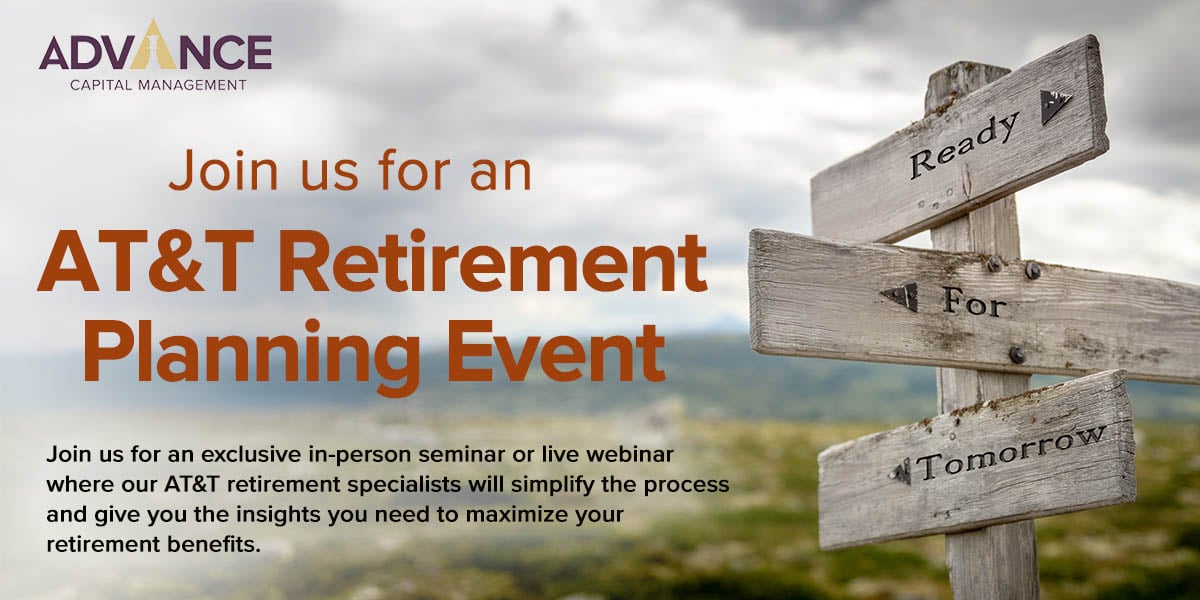 ADVANCE
CAPITAL MANAGEMENT

Join us for an
AT&T Retirement Planning Event

Join us for an exclusive in-person seminar or live webinar where our AT&T retirement specialists will simplify the process and give you the insights you need to maximize your retirement benefits.

Ready

For

Tomorrow